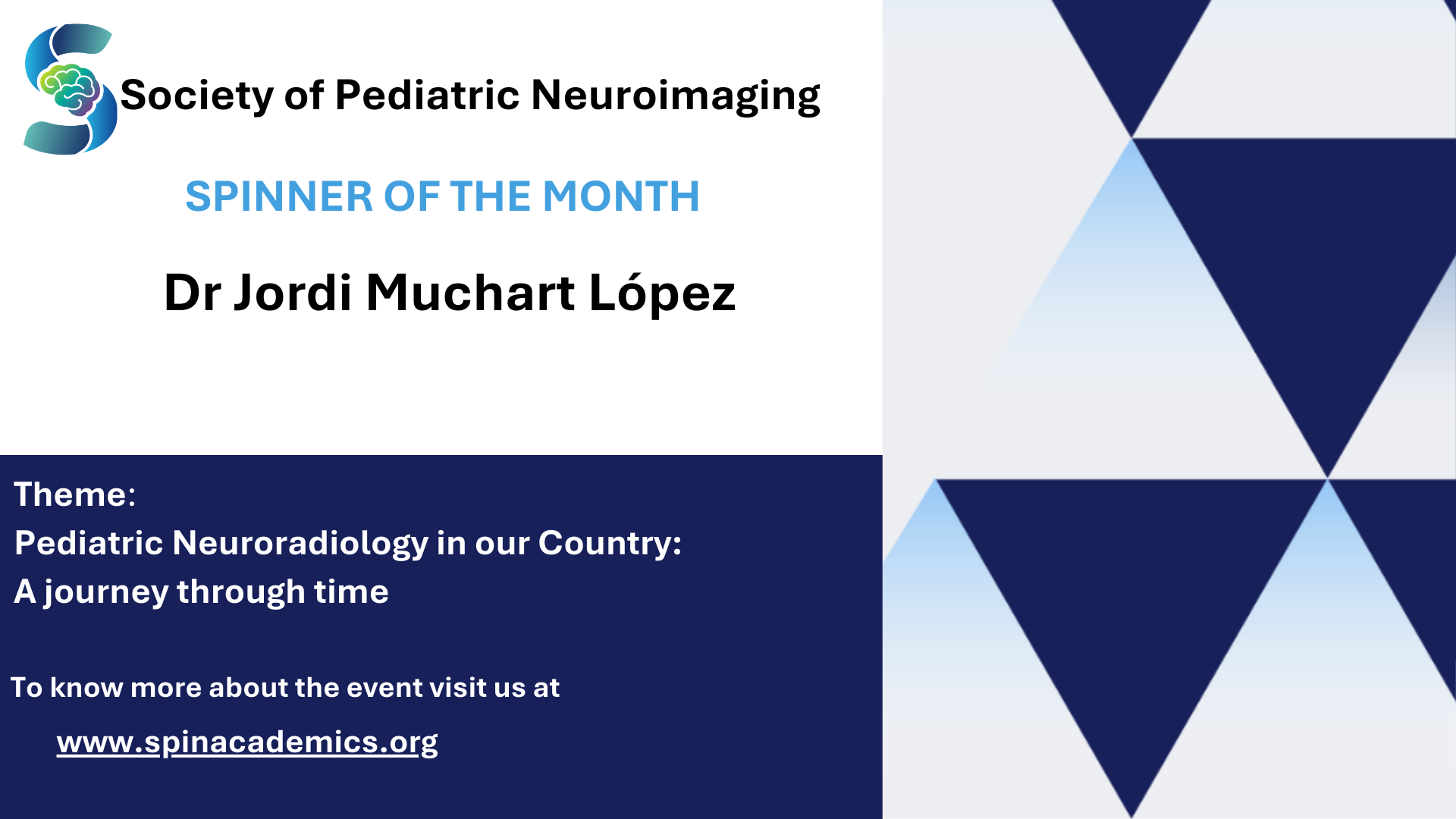 Society of Pediatric Neuroimaging

SPINNER OF THE MONTH

Dr Jordi Muchart López

Theme:
Pediatric Neuroradiology in our Country:
A journey through time

To know more about the event visit us at

www.spinacademics.org